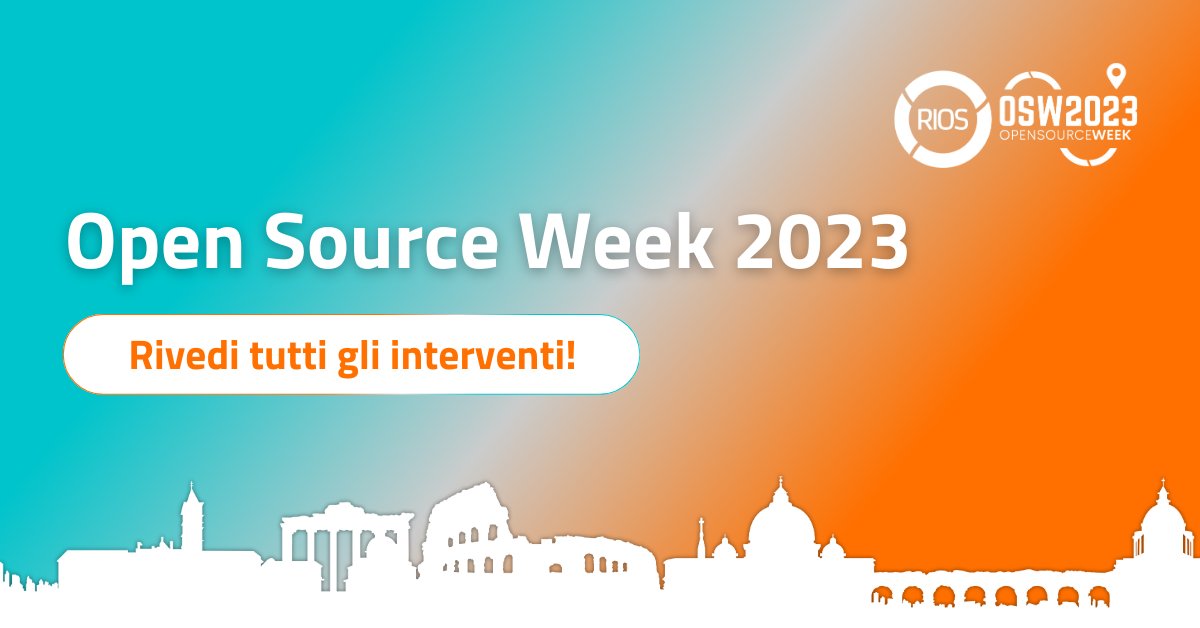 RIOS OSW2023 OPENSOURCEWEEK

Open Source Week 2023

Rivedi tutti gli interventi!